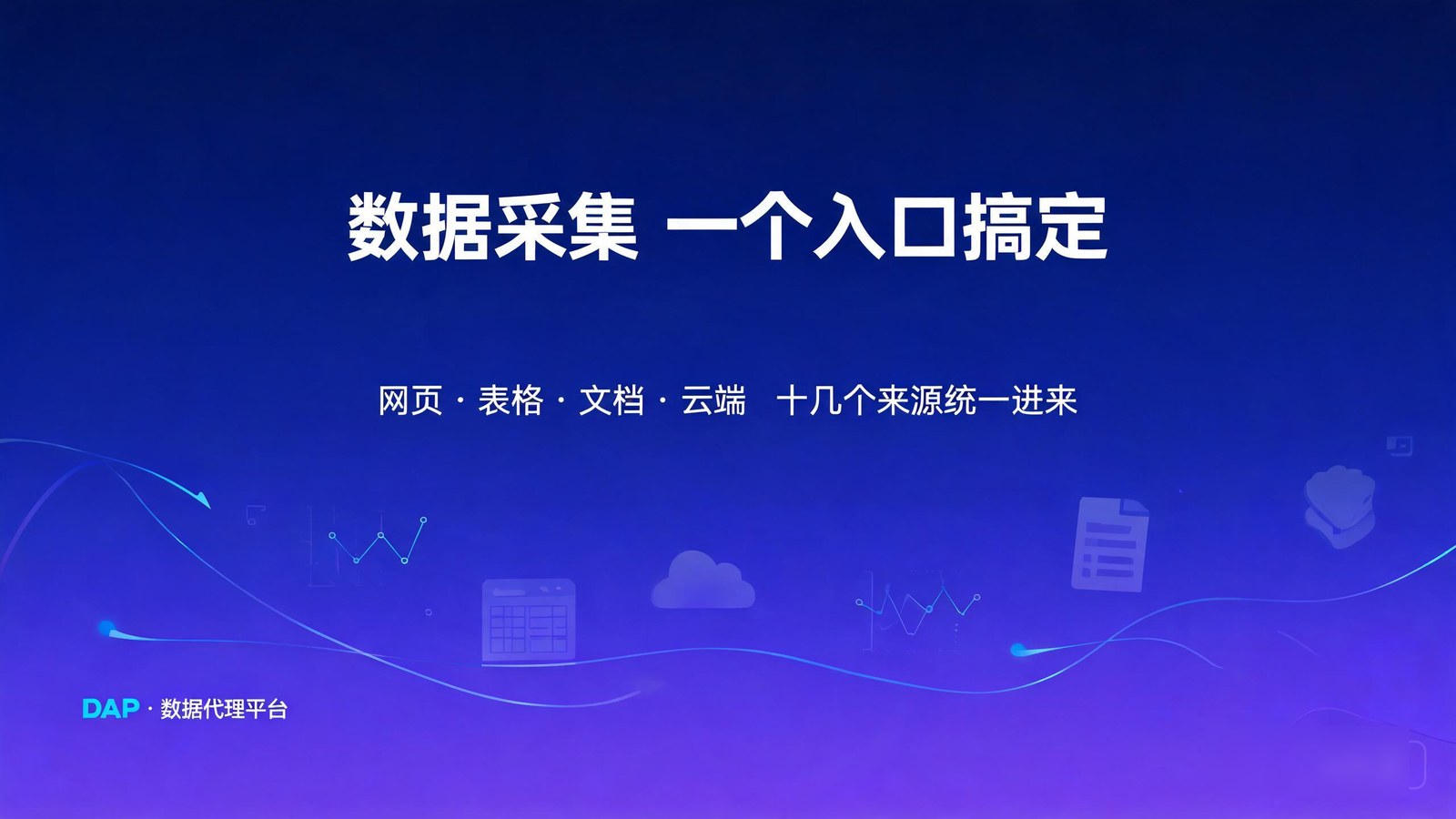 数据采集 一个入口搞定

网页 · 表格 · 文档 · 云端 十几个来源统一进来

DAP · 数据代理平台